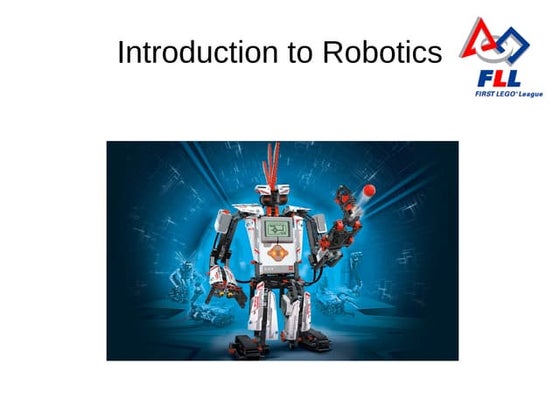 Introduction to Robotics

FLL
FIRST LEGO® League